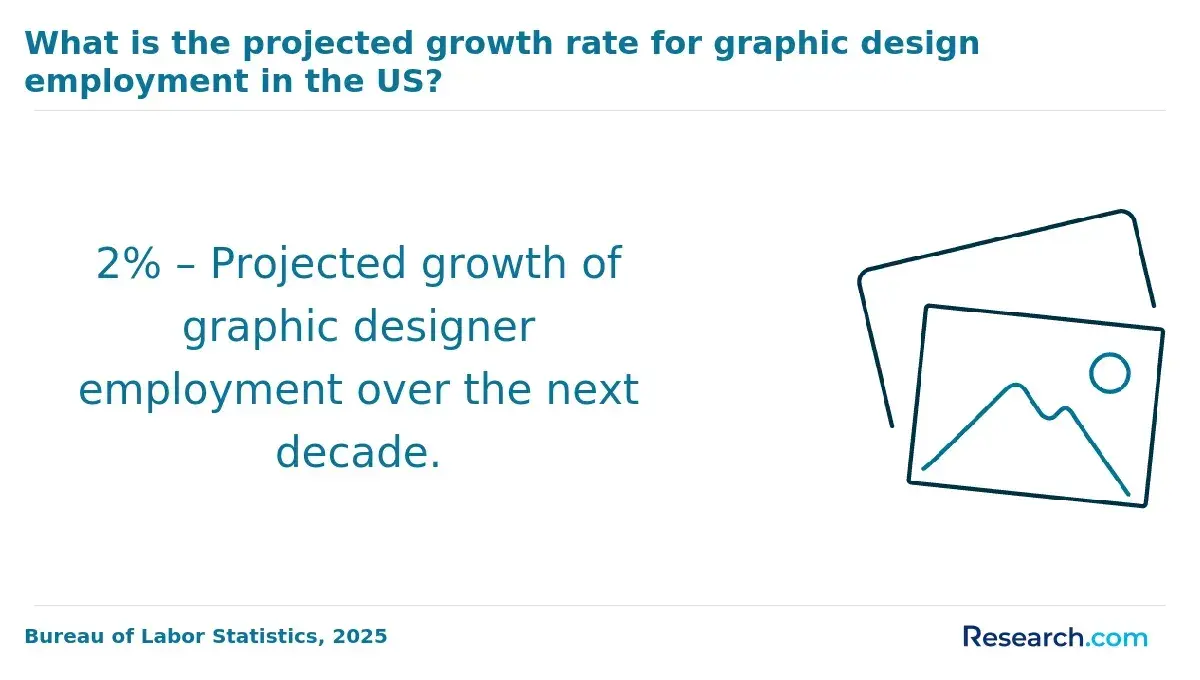 What is the projected growth rate for graphic design employment in the US?

2% – Projected growth of graphic designer employment over the next decade.

Bureau of Labor Statistics, 2025

Research.com